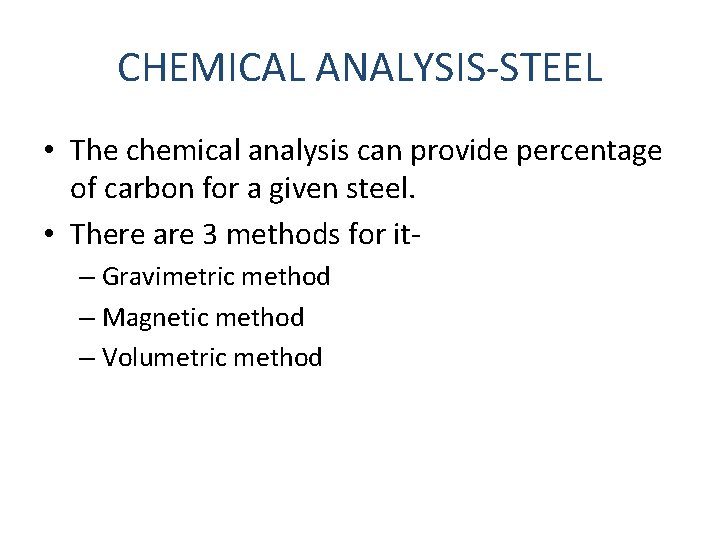 CHEMICAL ANALYSIS-STEEL

• The chemical analysis can provide percentage of carbon for a given steel.

• There are 3 methods for it-
  – Gravimetric method
  – Magnetic method
  – Volumetric method